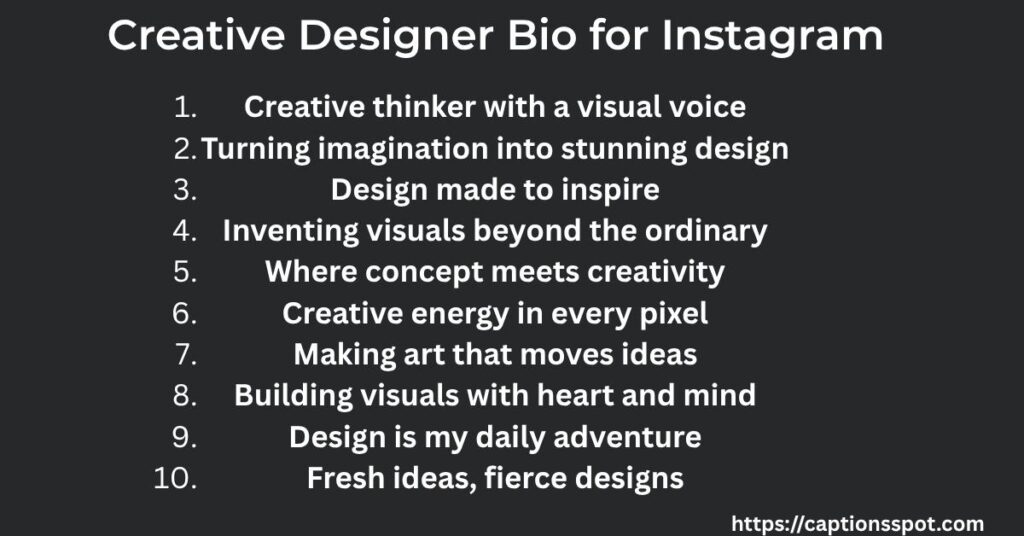 Creative Designer Bio for Instagram

1. Creative thinker with a visual voice
2. Turning imagination into stunning design
3. Design made to inspire
4. Inventing visuals beyond the ordinary
5. Where concept meets creativity
6. Creative energy in every pixel
7. Making art that moves ideas
8. Building visuals with heart and mind
9. Design is my daily adventure
10. Fresh ideas, fierce designs

https://captionsspot.com